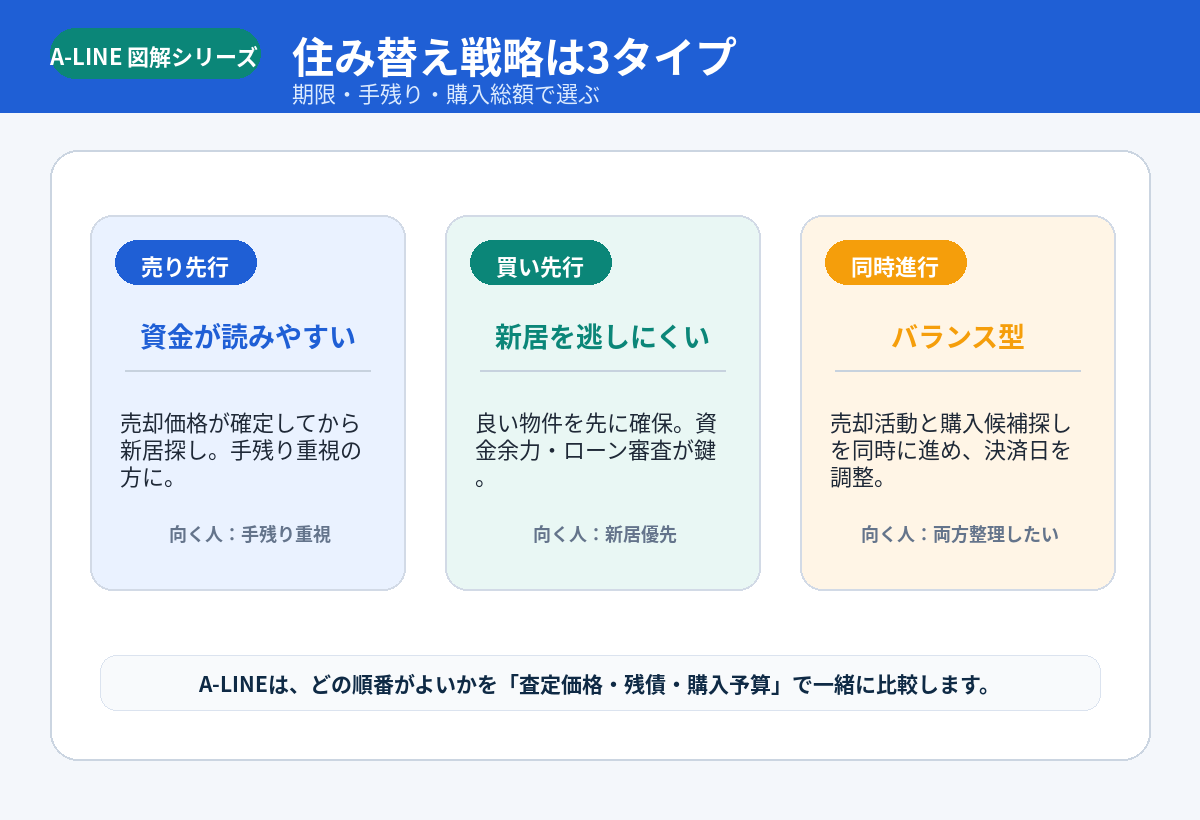 A-LINE 図解シリーズ

住み替え戦略は3タイプ

期限・手残り・購入総額で選ぶ

売り先行

資金が読みやすい

売却価格が確定してから新居探し。手残り重視の方に。

向く人：手残り重視

買い先行

新居を逃しにくい

良い物件を先に確保。資金余力・ローン審査が鍵。

向く人：新居優先

同時進行

バランス型

売却活動と購入候補探しを同時に進め、決済日を調整。

向く人：両方整理したい

A-LINEは、どの順番がよいかを「査定価格・残債・購入予算」で一緒に比較します。